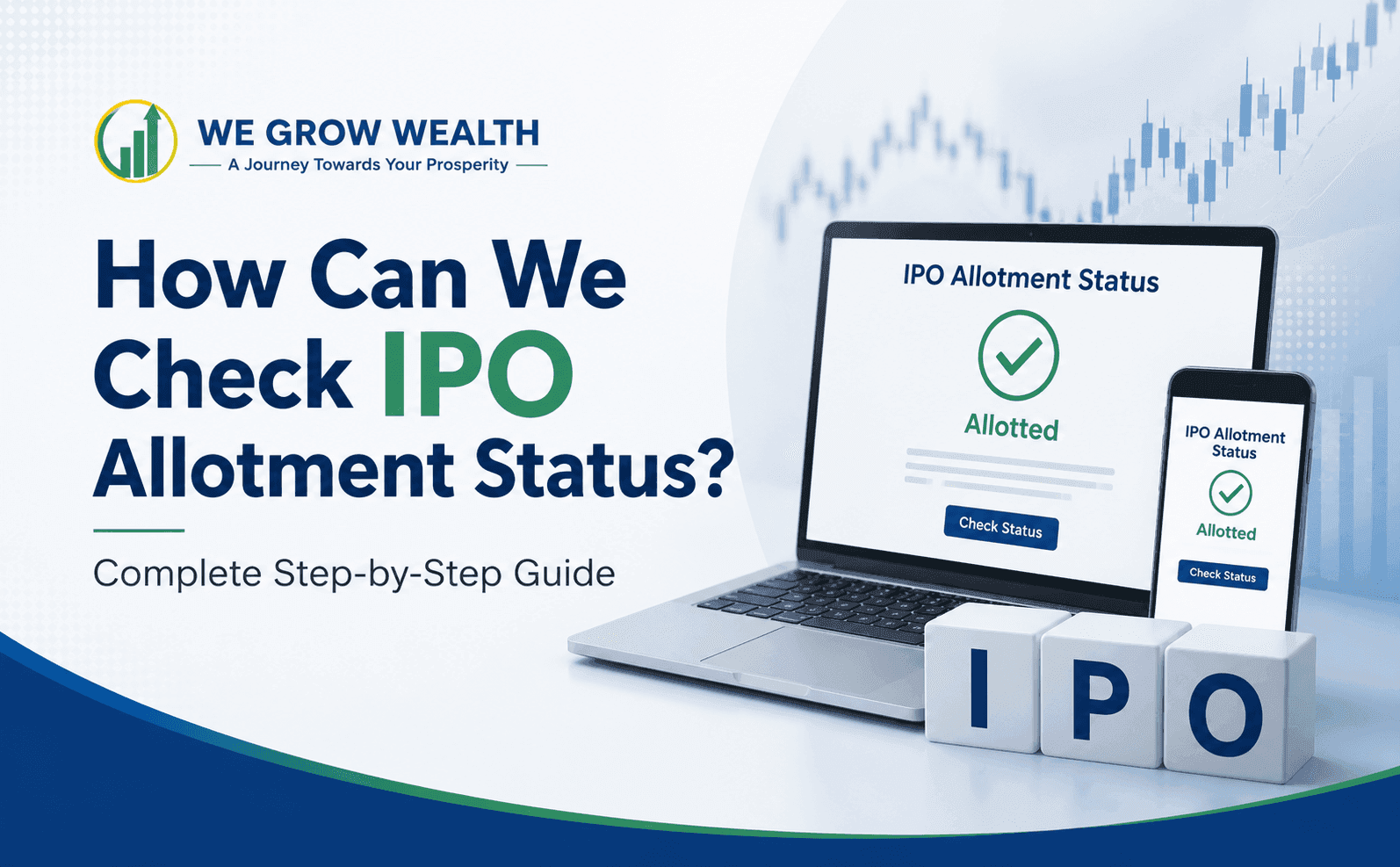 WE GROW WEALTH
A Journey Towards Your Prosperity

How Can We Check IPO Allotment Status?

Complete Step-by-Step Guide

IPO Allotment Status

Allotted

Check Status

IPO Allotment Status

Allotted

Check Status

IPO